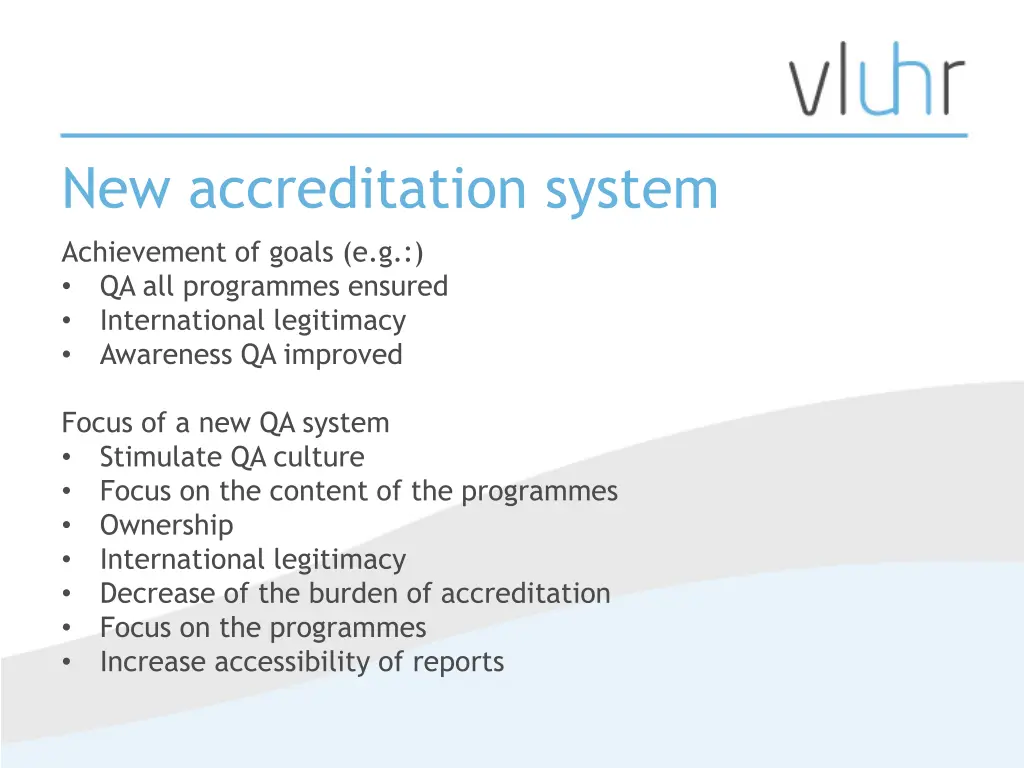 vluhr

New accreditation system

Achievement of goals (e.g.:)
• QA all programmes ensured
• International legitimacy
• Awareness QA improved

Focus of a new QA system
• Stimulate QA culture
• Focus on the content of the programmes
• Ownership
• International legitimacy
• Decrease of the burden of accreditation
• Focus on the programmes
• Increase accessibility of reports